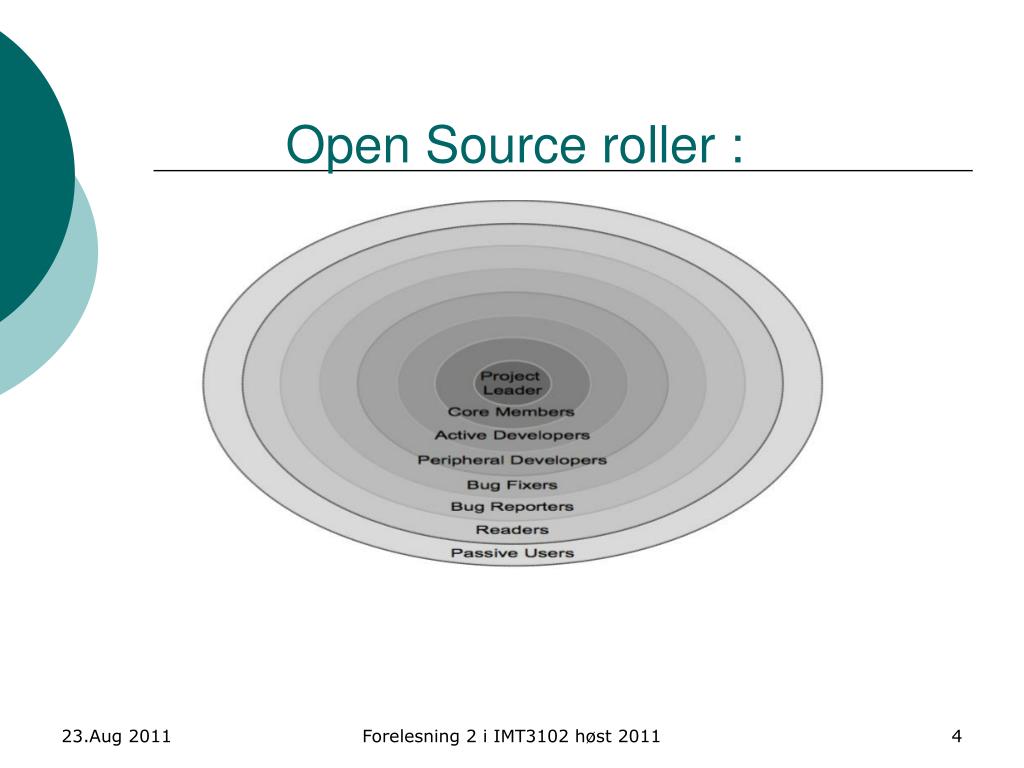 Open Source roller :

Project Leader
Core Members
Active Developers
Peripheral Developers
Bug Fixers
Bug Reporters
Readers
Passive Users

23.Aug 2011

Forelesning 2 i IMT3102 høst 2011

4